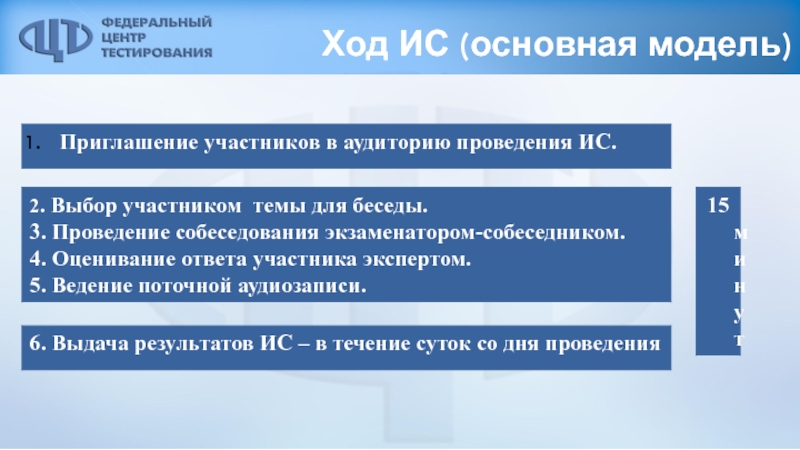 ФЕДЕРАЛЬНЫЙ ЦЕНТР ТЕСТИРОВАНИЯ

Ход ИС (основная модель)

1. Приглашение участников в аудиторию проведения ИС.

2. Выбор участником темы для беседы.
3. Проведение собеседования экзаменатором-собеседником.
4. Оценивание ответа участника экспертом.
5. Ведение поточной аудиозаписи.

6. Выдача результатов ИС – в течение суток со дня проведения

15
м
и
н
у
т